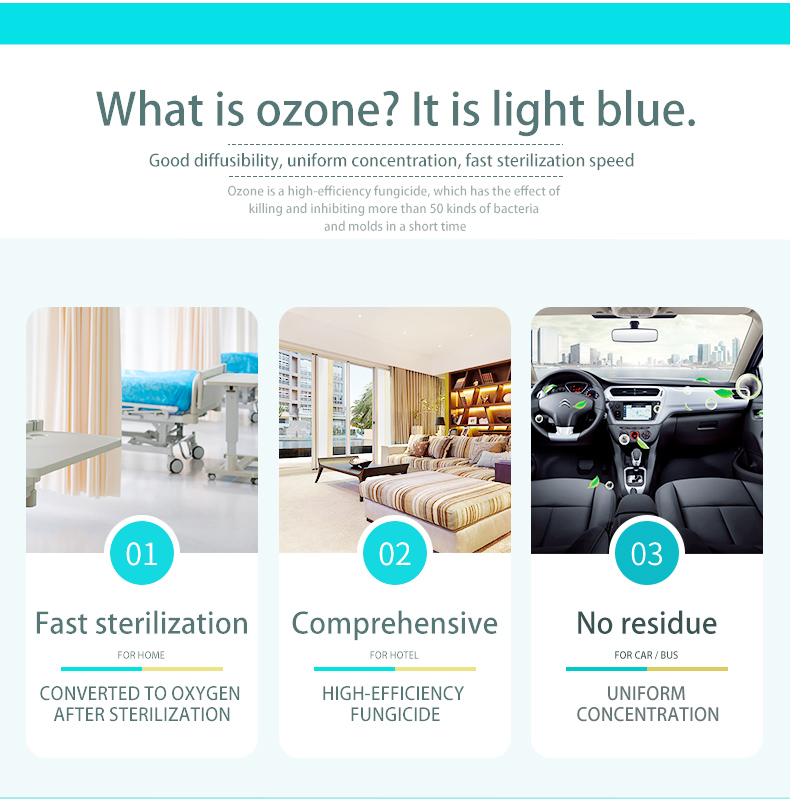 What is ozone? It is light blue.

Good diffusibility, uniform concentration, fast sterilization speed

Ozone is a high-efficiency fungicide, which has the effect of killing and inhibiting more than 50 kinds of bacteria and molds in a short time

01

Fast sterilization

FOR HOME

CONVERTED TO OXYGEN AFTER STERILIZATION

02

Comprehensive

FOR HOTEL

HIGH-EFFICIENCY FUNGICIDE

03

No residue

FOR CAR / BUS

UNIFORM CONCENTRATION